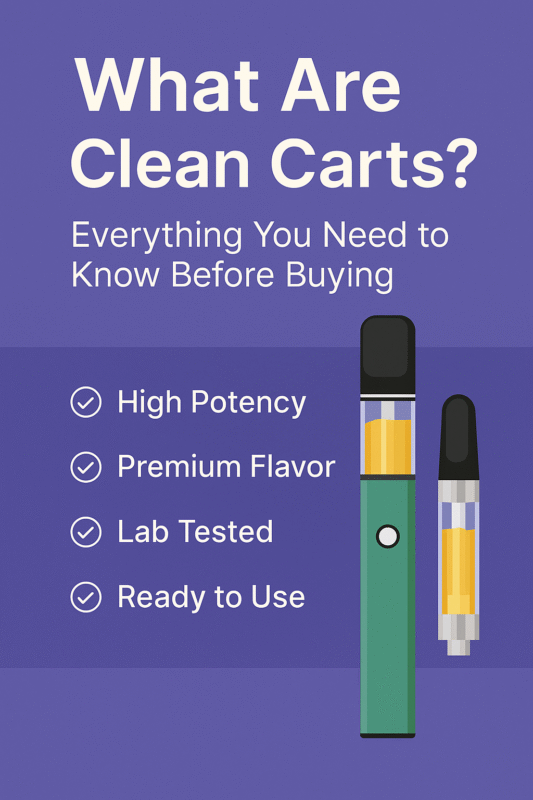 What Are Clean Carts?

Everything You Need to Know Before Buying

High Potency

Premium Flavor

Lab Tested

Ready to Use